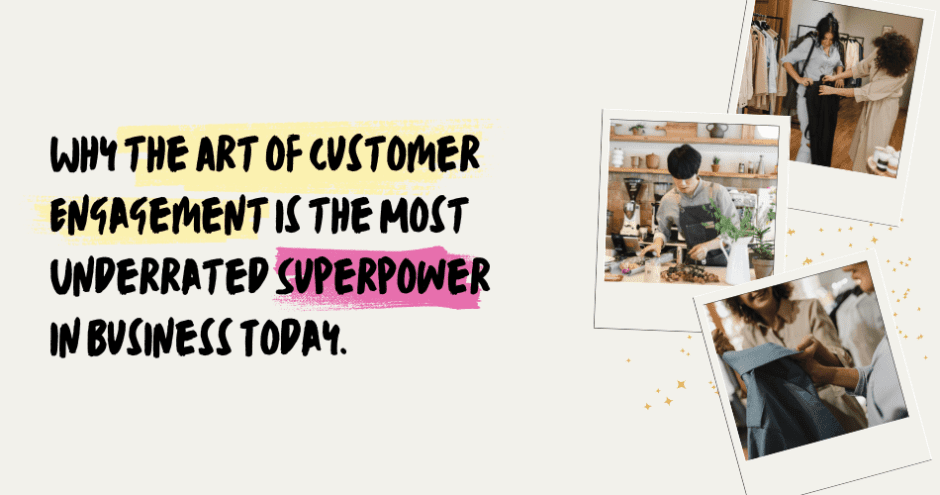 WHY THE ART OF CUSTOMER ENGAGEMENT IS THE MOST UNDERRATED SUPERPOWER IN BUSINESS TODAY.